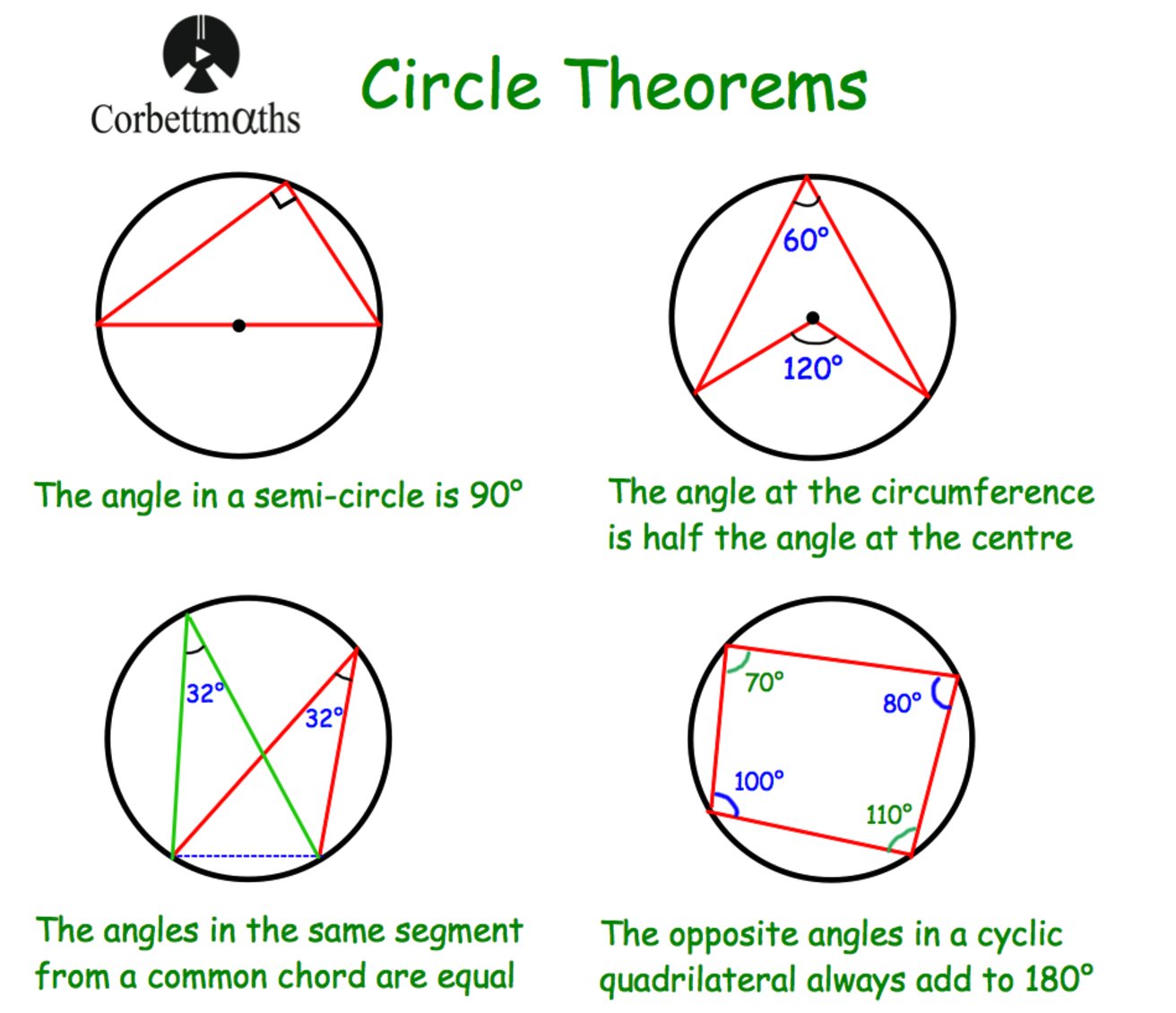 Corbettmαths

Circle Theorems

The angle in a semi-circle is 90°

60°

120°

The angle at the circumference is half the angle at the centre

32°

32°

The angles in the same segment from a common chord are equal

70°

80°

100°

110°

The opposite angles in a cyclic quadrilateral always add to 180°